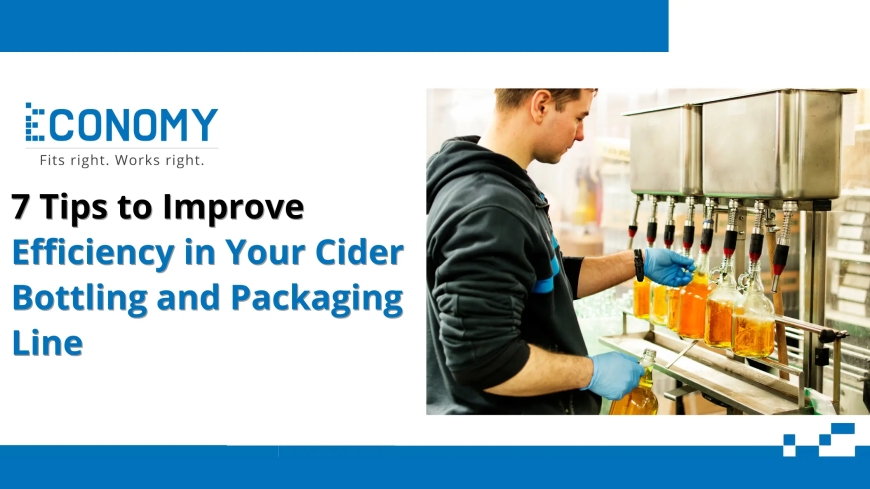 ECONOMY
Fits right. Works right.

7 Tips to Improve Efficiency in Your Cider Bottling and Packaging Line